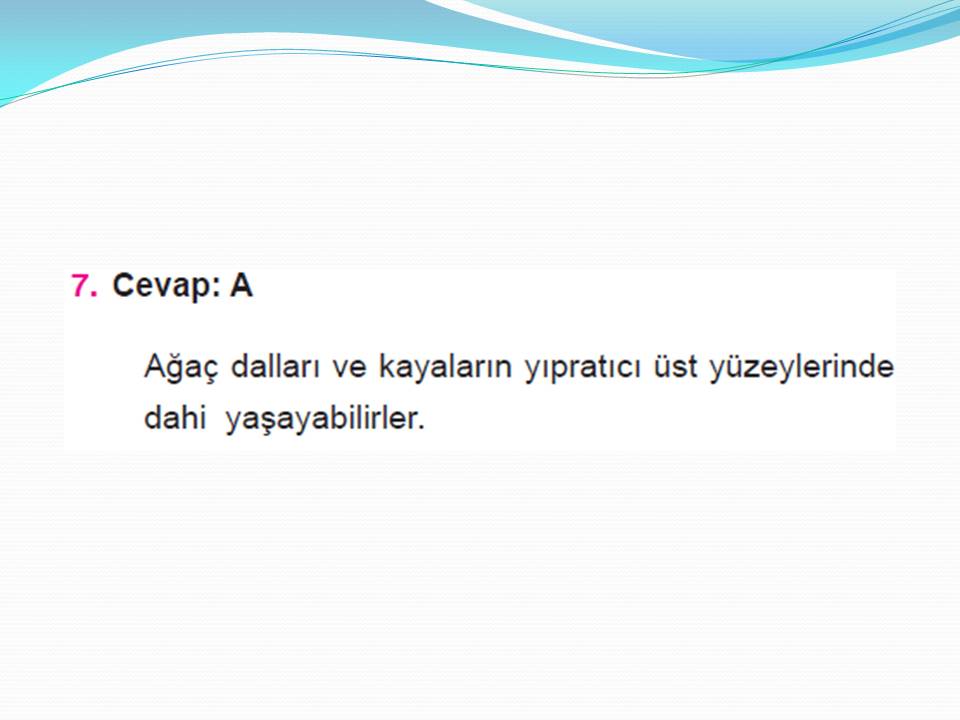 7. Cevap: A

Ağaç dalları ve kayaların yıpratıcı üst yüzeylerinde dahi yaşayabilirler.